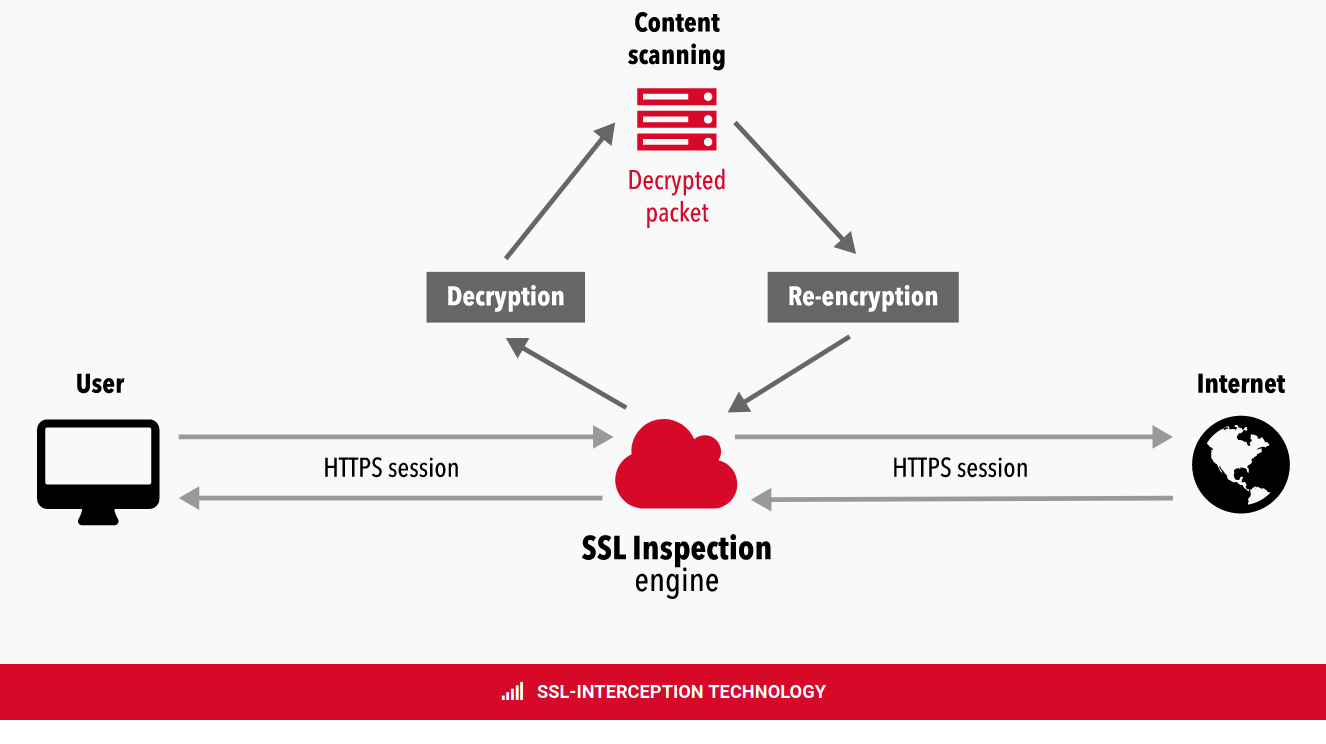 Content scanning

Decrypted packet

Decryption

Re-encryption

User

Internet

HTTPS session

HTTPS session

SSL Inspection engine

SSL-INTERCEPTION TECHNOLOGY